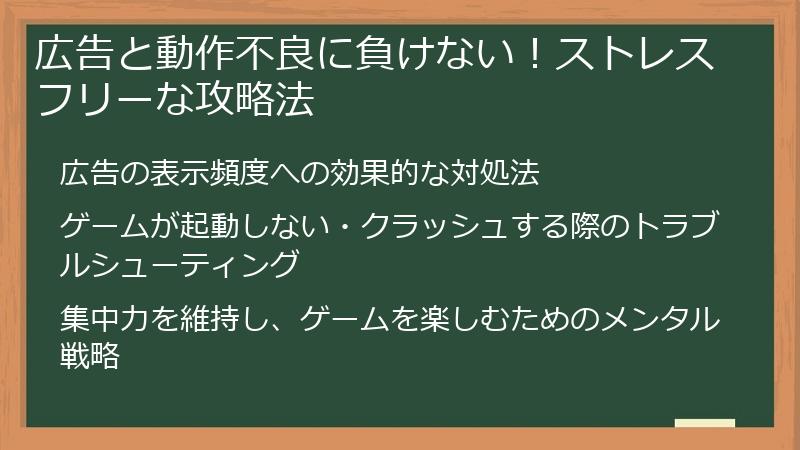 広告と動作不良に負けない！ストレスフリーな攻略法

広告の表示頻度への効果的な対処法

ゲームが起動しない・クラッシュする際のトラブルシューティング

集中力を維持し、ゲームを楽しむためのメンタル戦略